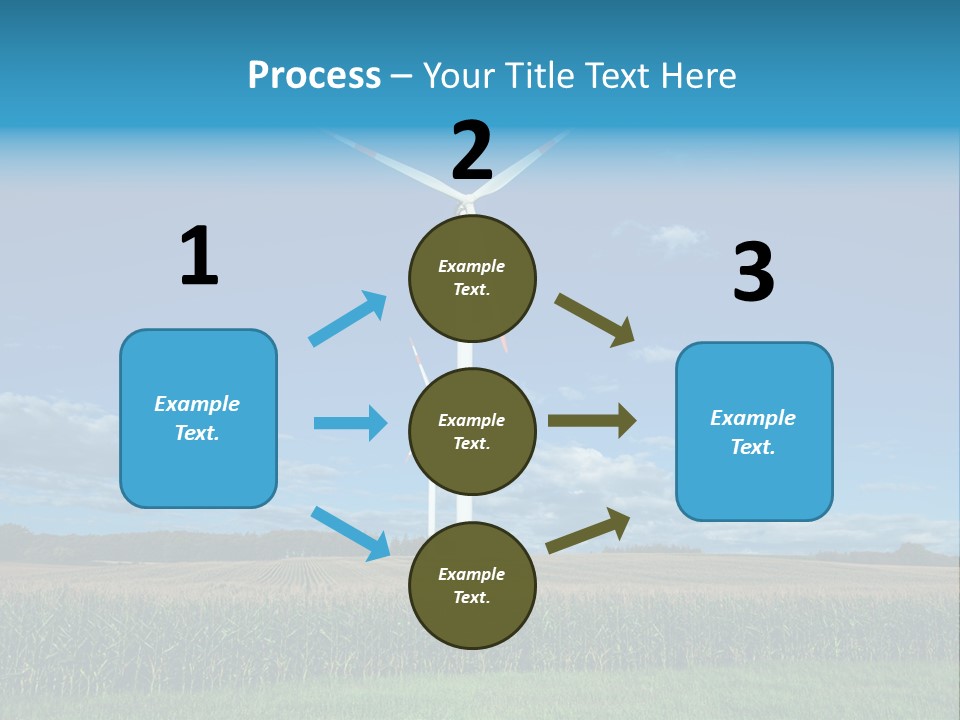 Process – Your Title Text Here

1

Example Text.

2

Example Text.

Example Text.

Example Text.

3

Example Text.